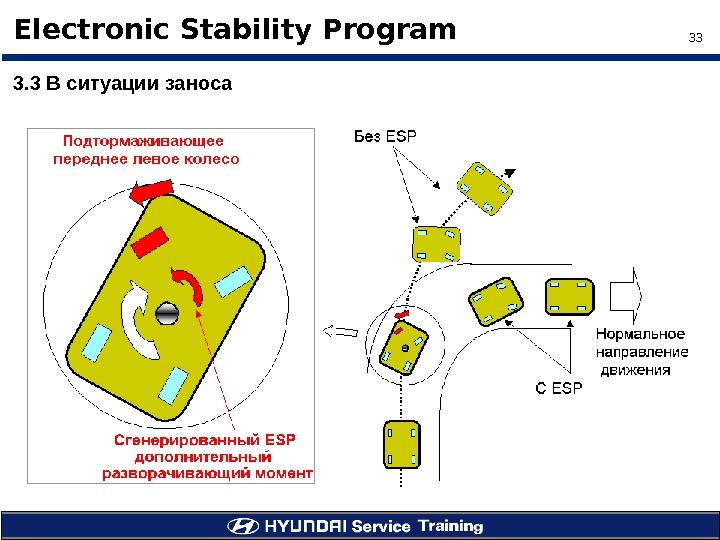 Electronic Stability Program

33

3.3 В ситуации заноса

Подтормаживающее переднее левое колесо

Сгенерированный ESP дополнительный разворачивающий момент

Без ESP

Нормальное направление движения

С ESP

HYUNDAI Service Training